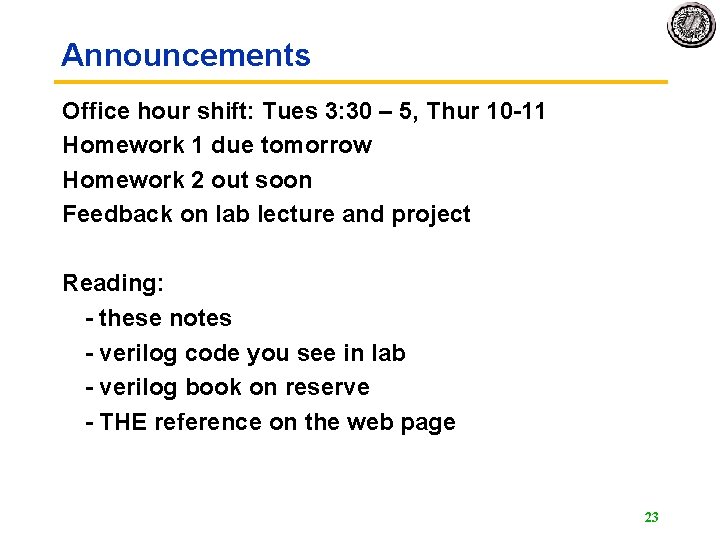 Announcements

Office hour shift: Tues 3:30 – 5, Thur 10-11
Homework 1 due tomorrow
Homework 2 out soon
Feedback on lab lecture and project

Reading:
- these notes
- verilog code you see in lab
- verilog book on reserve
- THE reference on the web page

23